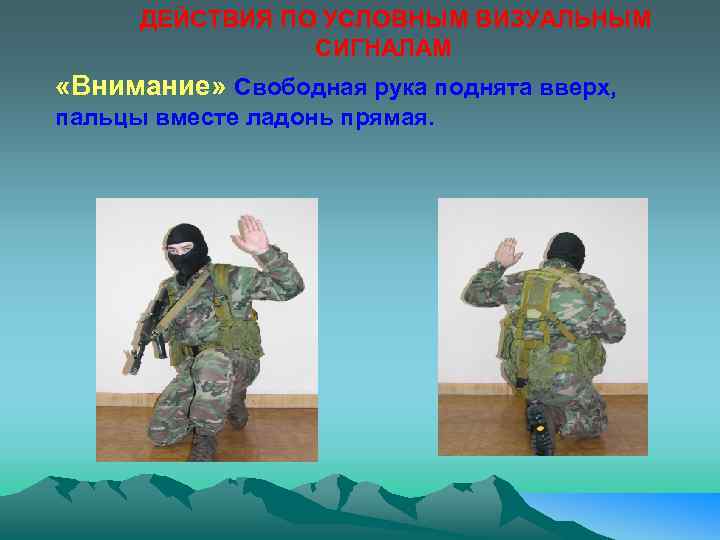 ДЕЙСТВИЯ ПО УСЛОВНЫМ ВИЗУАЛЬНЫМ СИГНАЛАМ

«Внимание» Свободная рука поднята вверх, пальцы вместе ладонь прямая.